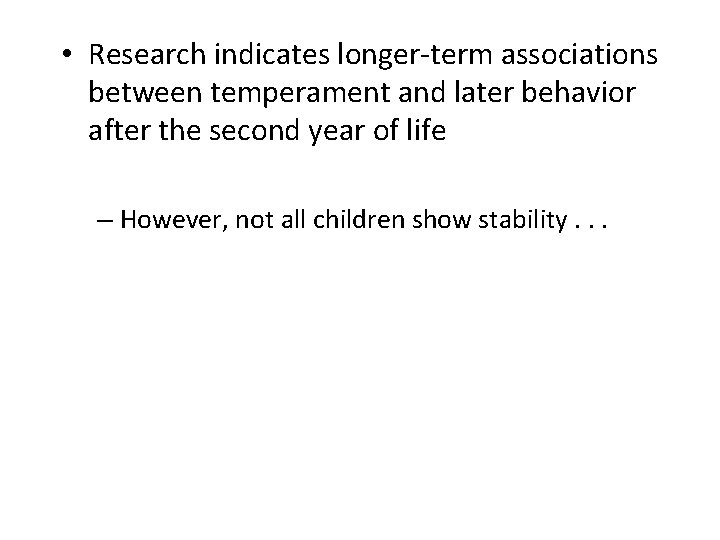 • Research indicates longer-term associations between temperament and later behavior after the second year of life

– However, not all children show stability . . .